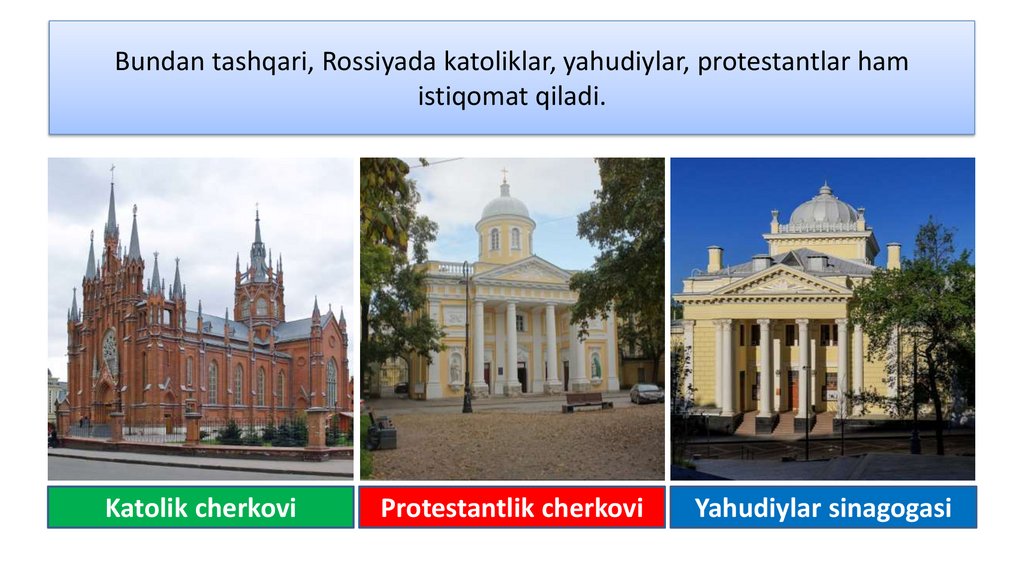 Bundan tashqari, Rossiyada katoliklar, yahudiylar, protestantlar ham istiqomat qiladi.

Katolik cherkovi

Protestantlik cherkovi

Yahudiylar sinagogasi